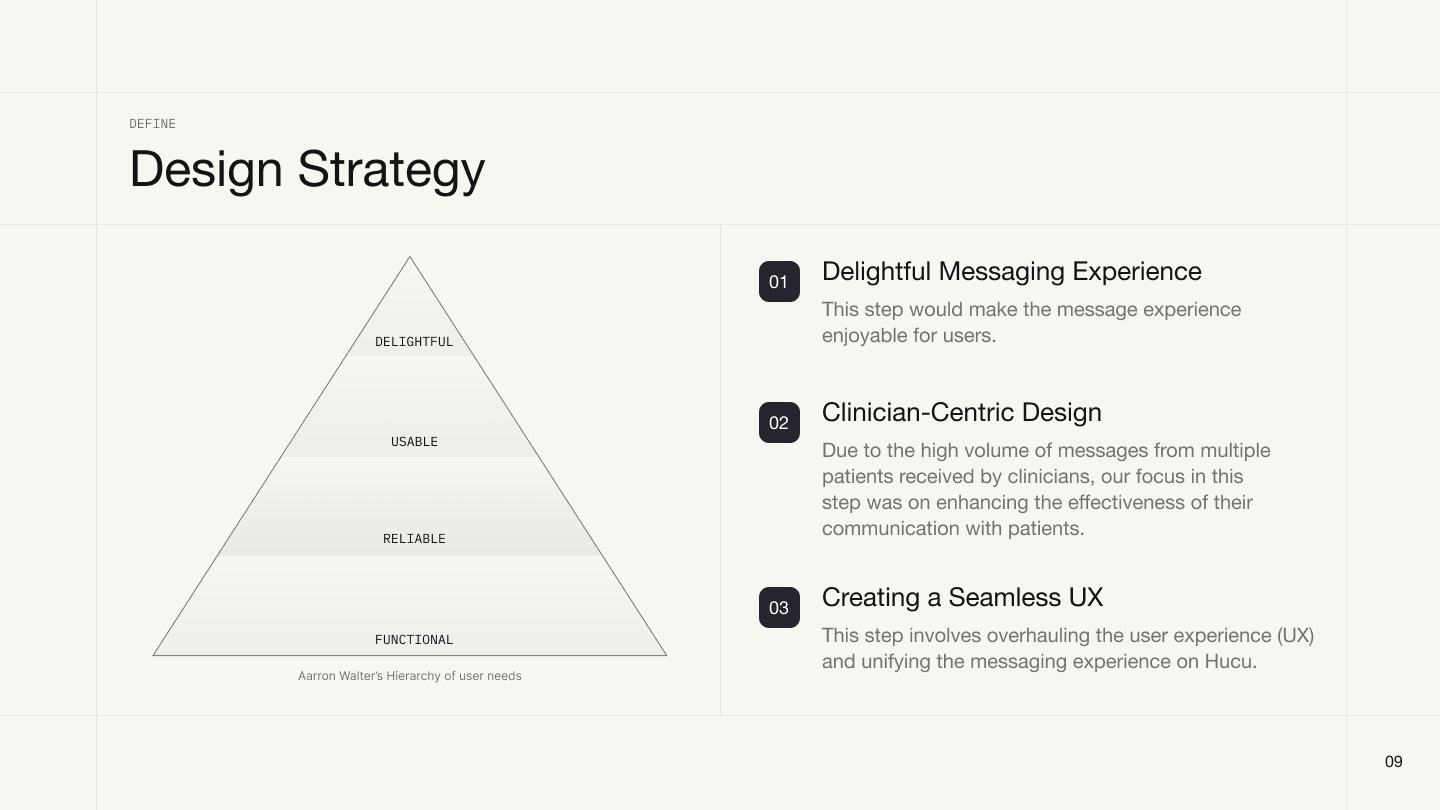 DEFINE

Design Strategy

DELIGHTFUL

USABLE

RELIABLE

FUNCTIONAL

Aarron Walter's Hierarchy of user needs

01 Delightful Messaging Experience

This step would make the message experience enjoyable for users.

02 Clinician-Centric Design

Due to the high volume of messages from multiple patients received by clinicians, our focus in this step was on enhancing the effectiveness of their communication with patients.

03 Creating a Seamless UX

This step involves overhauling the user experience (UX) and unifying the messaging experience on Hucu.

09